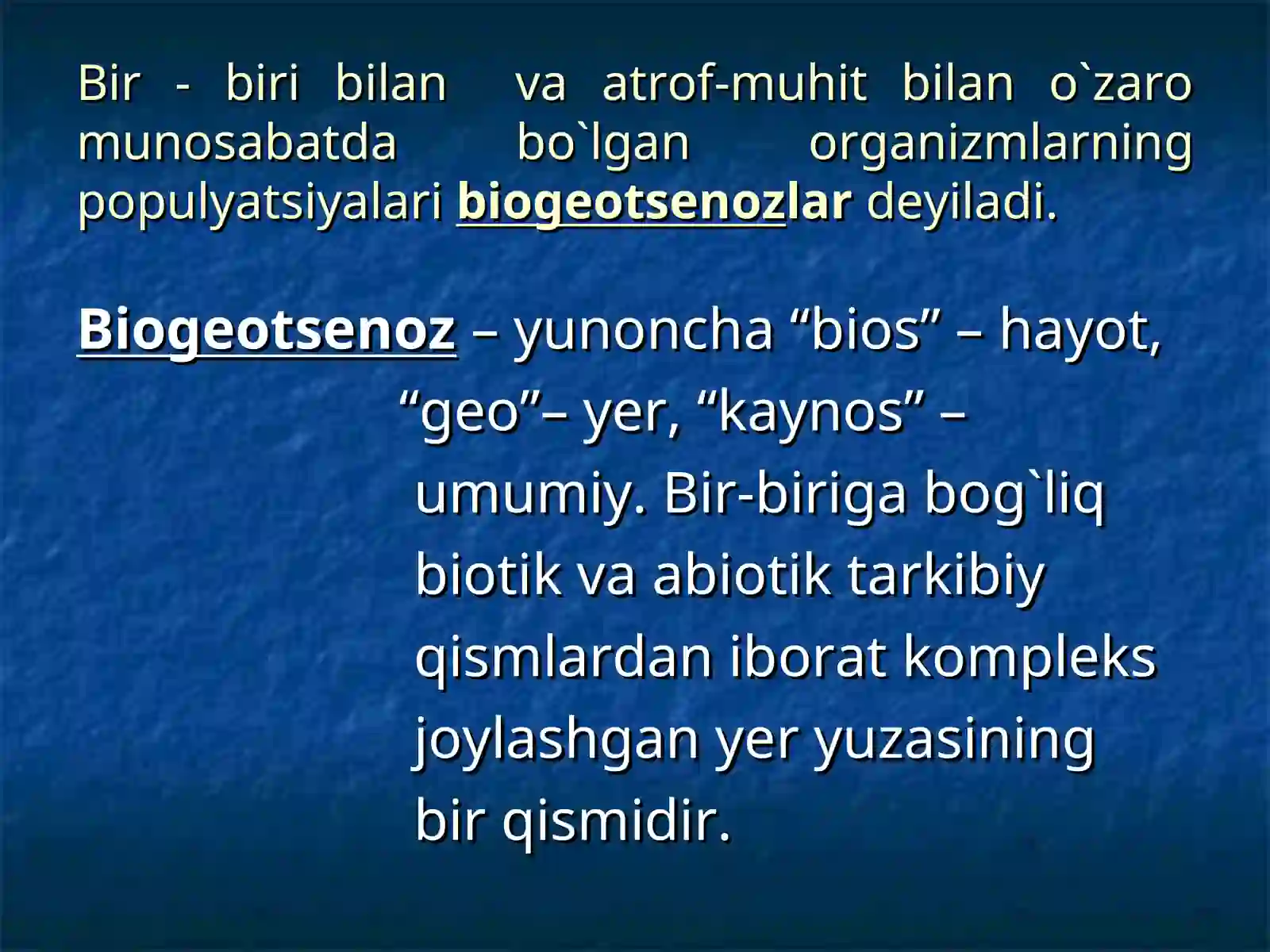 Bir - biri bilan va atrof-muhit bilan o`zaro munosabatda bo`lgan organizmlarning populyatsiyalari biogeotsenozlar deyiladi.

Biogeotsenoz – yunoncha “bios” – hayot, “geo”– yer, “kaynos” – umumiy. Bir-biriga bog`liq biotik va abiotik tarkibiy qismlardan iborat kompleks joylashgan yer yuzasining bir qismidir.